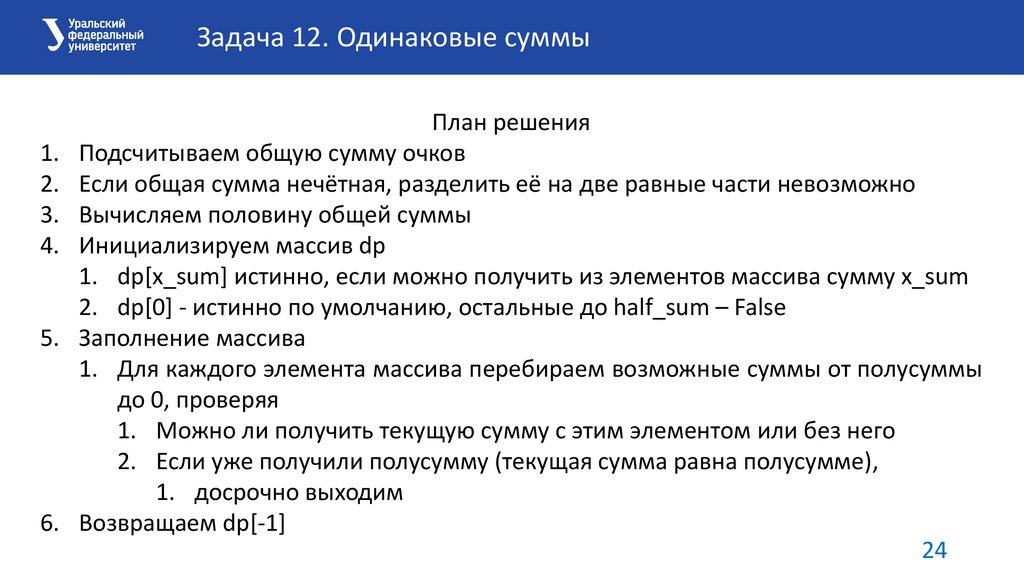 Уральский федеральный университет

Задача 12. Одинаковые суммы

План решения

1. Подсчитываем общую сумму очков
2. Если общая сумма нечётная, разделить её на две равные части невозможно
3. Вычисляем половину общей суммы
4. Инициализируем массив dp
   1. dp[x_sum] истинно, если можно получить из элементов массива сумму x_sum
   2. dp[0] - истинно по умолчанию, остальные до half_sum – False
5. Заполнение массива
   1. Для каждого элемента массива перебираем возможные суммы от полусуммы до 0, проверяя
      1. Можно ли получить текущую сумму с этим элементом или без него
      2. Если уже получили полусумму (текущая сумма равна полусумме),
         1. досрочно выходим
6. Возвращаем dp[-1]

24